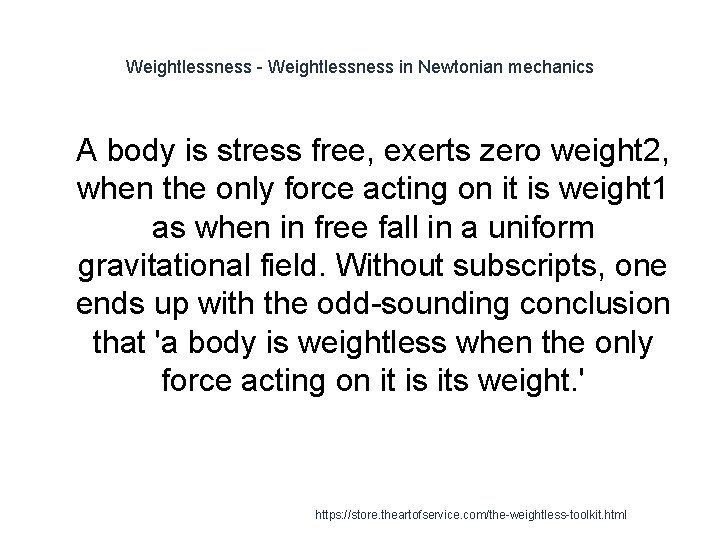 Weightlessness - Weightlessness in Newtonian mechanics

A body is stress free, exerts zero weight2, when the only force acting on it is weight1 as when in free fall in a uniform gravitational field. Without subscripts, one ends up with the odd-sounding conclusion that 'a body is weightless when the only force acting on it is its weight.'

https://store.theartofservice.com/the-weightless-toolkit.html